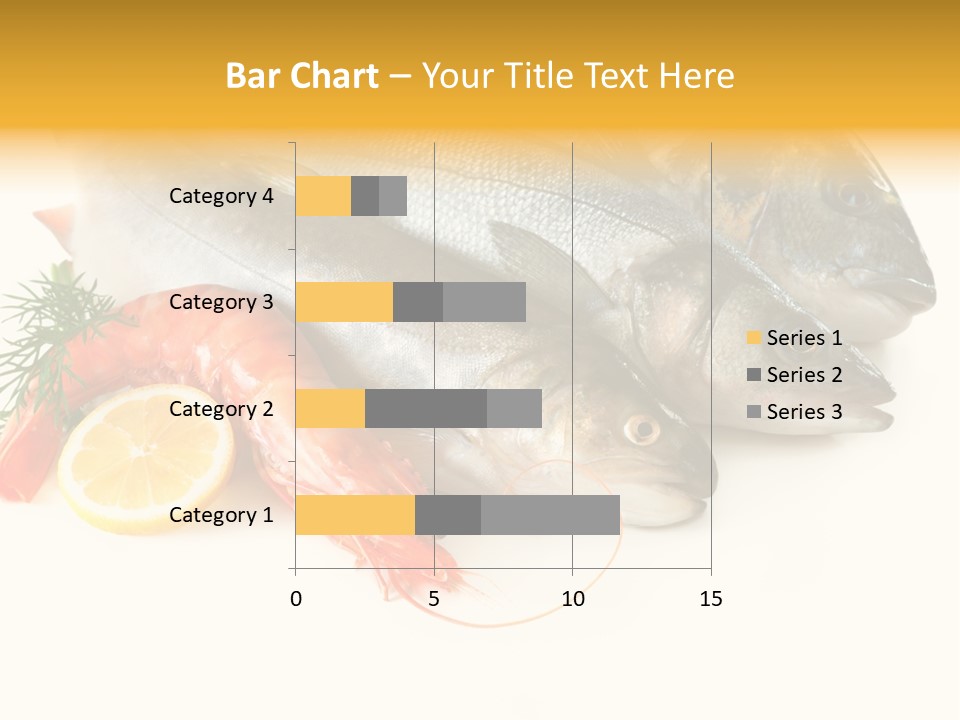 Bar Chart – Your Title Text Here

Category 4
Category 3
Category 2
Category 1

0
5
10
15

Series 1
Series 2
Series 3